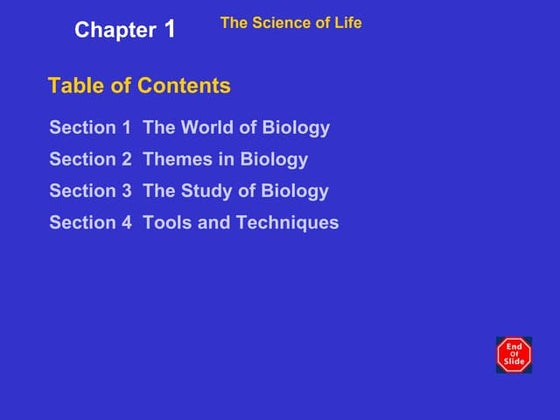 Chapter 1 The Science of Life

Table of Contents

Section 1 The World of Biology

Section 2 Themes in Biology

Section 3 The Study of Biology

Section 4 Tools and Techniques

End Of Slide